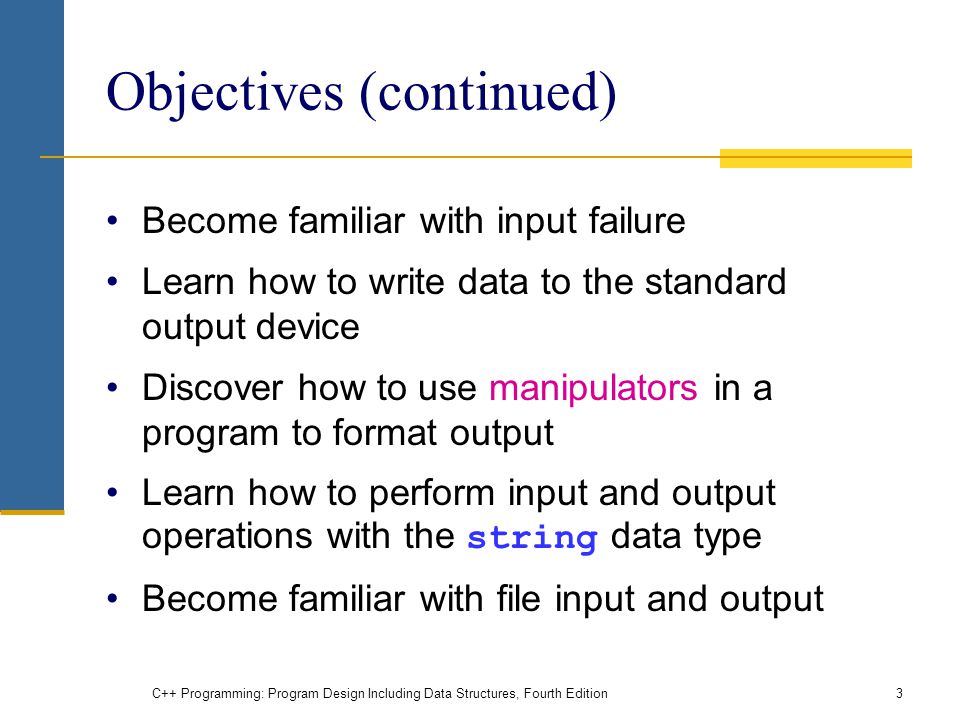 Objectives (continued)

• Become familiar with input failure

• Learn how to write data to the standard output device

• Discover how to use manipulators in a program to format output

• Learn how to perform input and output operations with the string data type

• Become familiar with file input and output

C++ Programming: Program Design Including Data Structures, Fourth Edition

3